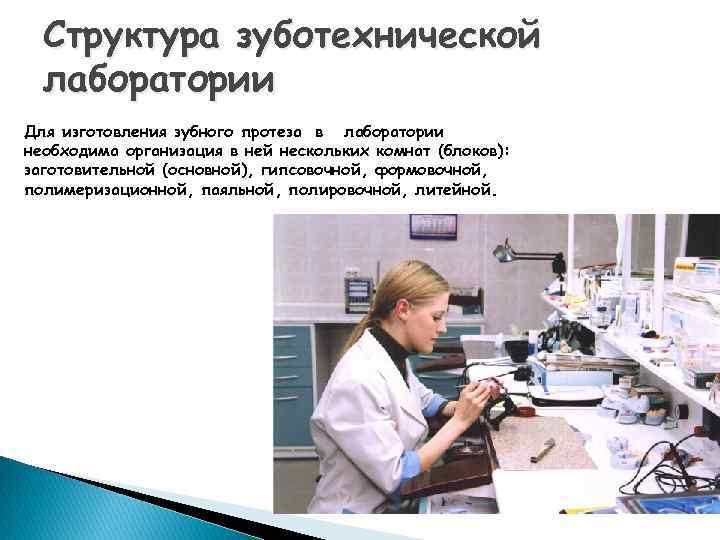 Структура зуботехнической лаборатории

Для изготовления зубного протеза в лаборатории необходима организация в ней нескольких комнат (блоков): заготовительной (основной), гипсовочной, формовочной, полимеризационной, паяльной, полировочной, литейной.